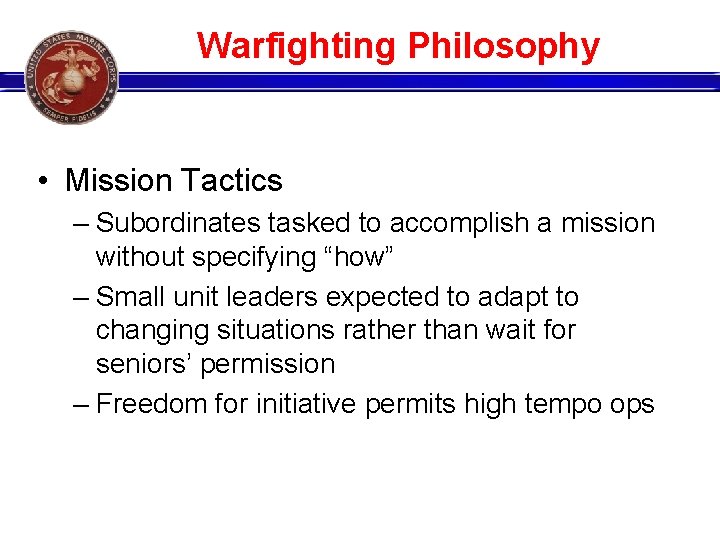 UNITED STATES MARINE CORPS
SEMPER FIDELIS

Warfighting Philosophy

• Mission Tactics
– Subordinates tasked to accomplish a mission without specifying “how”
– Small unit leaders expected to adapt to changing situations rather than wait for seniors’ permission
– Freedom for initiative permits high tempo ops